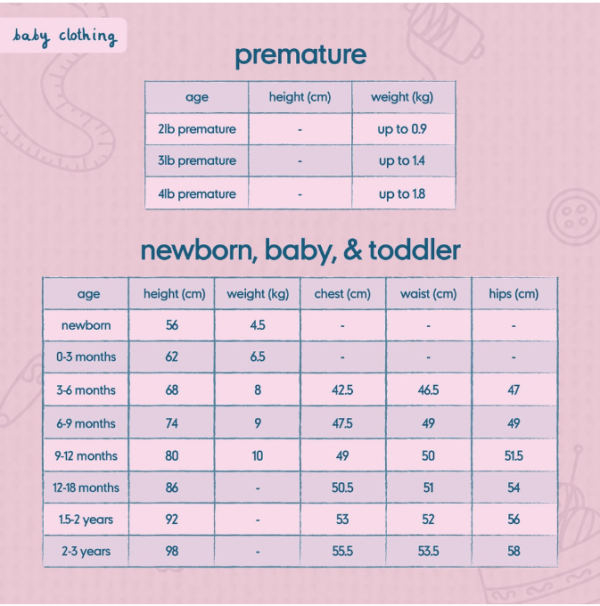 baby clothing

premature

| age | height (cm) | weight (kg) |
|---|---|---|
| 2lb premature | - | up to 0.9 |
| 3lb premature | - | up to 1.4 |
| 4lb premature | - | up to 1.8 |

newborn, baby, & toddler

| age | height (cm) | weight (kg) | chest (cm) | waist (cm) | hips (cm) |
|---|---|---|---|---|---|
| newborn | 56 | 4.5 | - | - | - |
| 0-3 months | 62 | 6.5 | - | - | - |
| 3-6 months | 68 | 8 | 42.5 | 46.5 | 47 |
| 6-9 months | 74 | 9 | 47.5 | 49 | 49 |
| 9-12 months | 80 | 10 | 49 | 50 | 51.5 |
| 12-18 months | 86 | - | 50.5 | 51 | 54 |
| 1.5-2 years | 92 | - | 53 | 52 | 56 |
| 2-3 years | 98 | - | 55.5 | 53.5 | 58 |